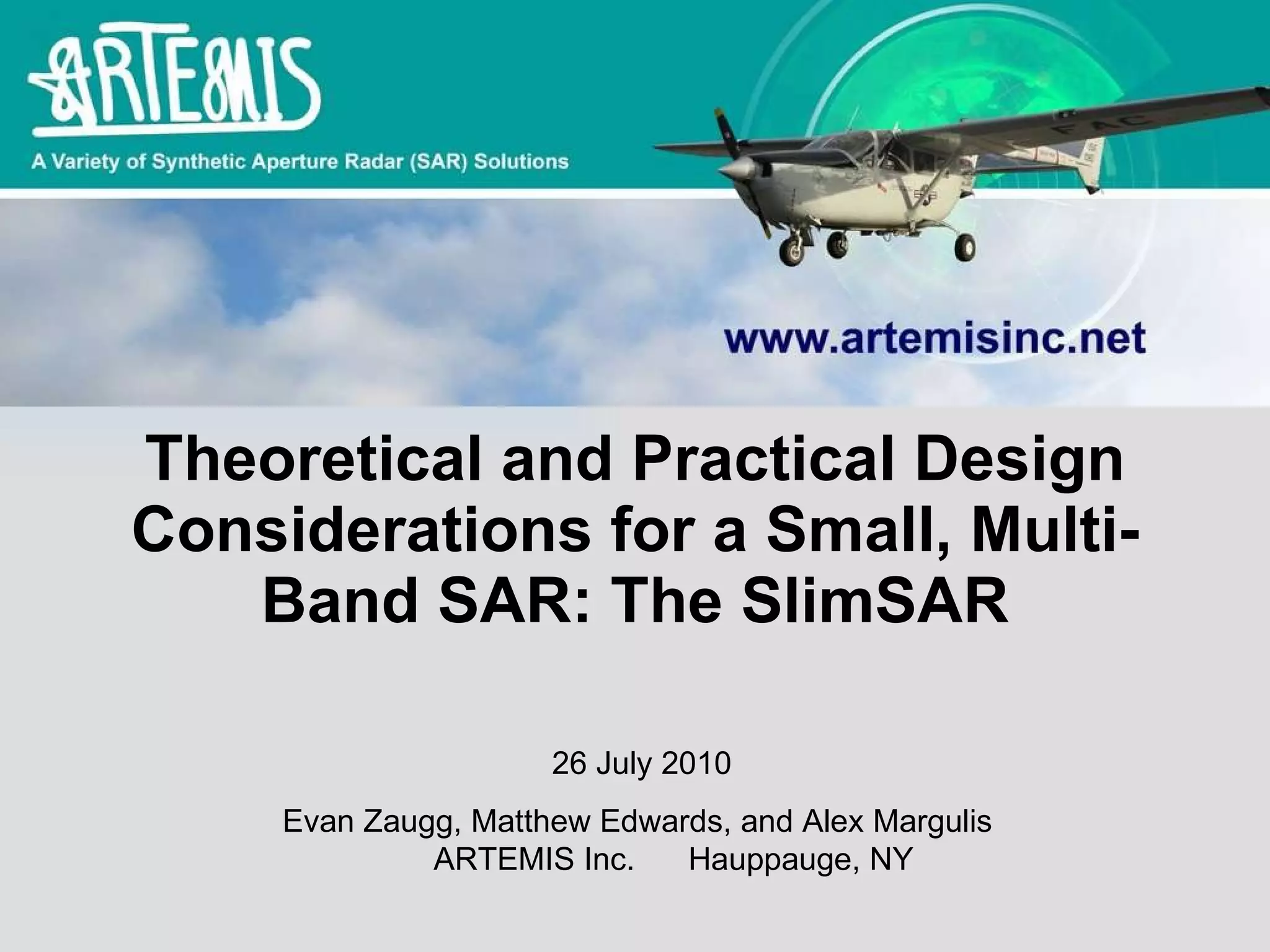 ARTEMIS

A Variety of Synthetic Aperture Radar (SAR) Solutions

FAC

www.artemisinc.net

Theoretical and Practical Design Considerations for a Small, Multi-Band SAR: The SlimSAR

26 July 2010

Evan Zaugg, Matthew Edwards, and Alex Margulis
ARTEMIS Inc. Hauppauge, NY